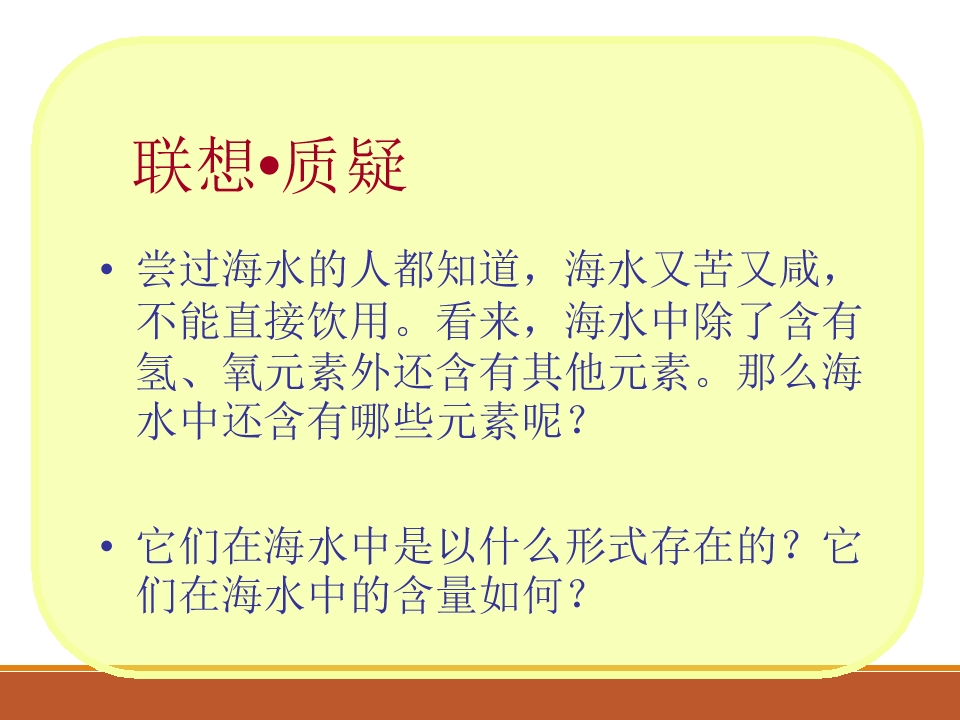 联想•质疑

• 尝过海水的人都知道，海水又苦又咸，不能直接饮用。看来，海水中除了含有氢、氧元素外还含有其他元素。那么海水中还含有哪些元素呢？

• 它们在海水中是以什么形式存在的？它们在海水中的含量如何？